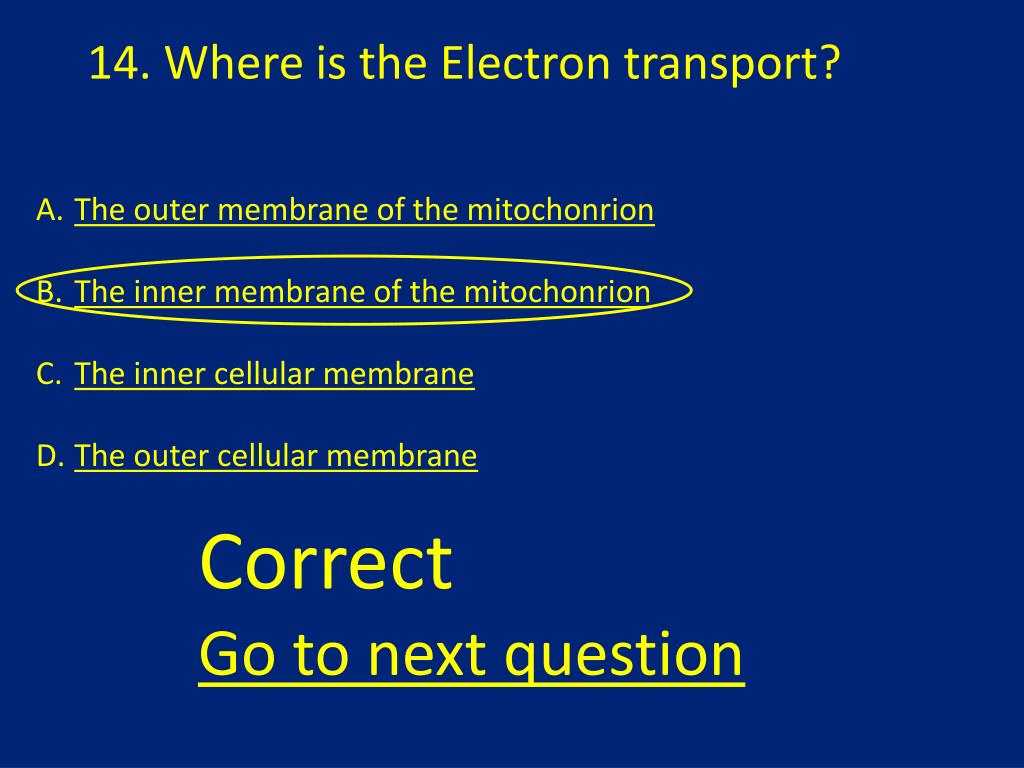 14. Where is the Electron transport?

A. The outer membrane of the mitochonrion

B. The inner membrane of the mitochonrion

C. The inner cellular membrane

D. The outer cellular membrane

Correct

Go to next question